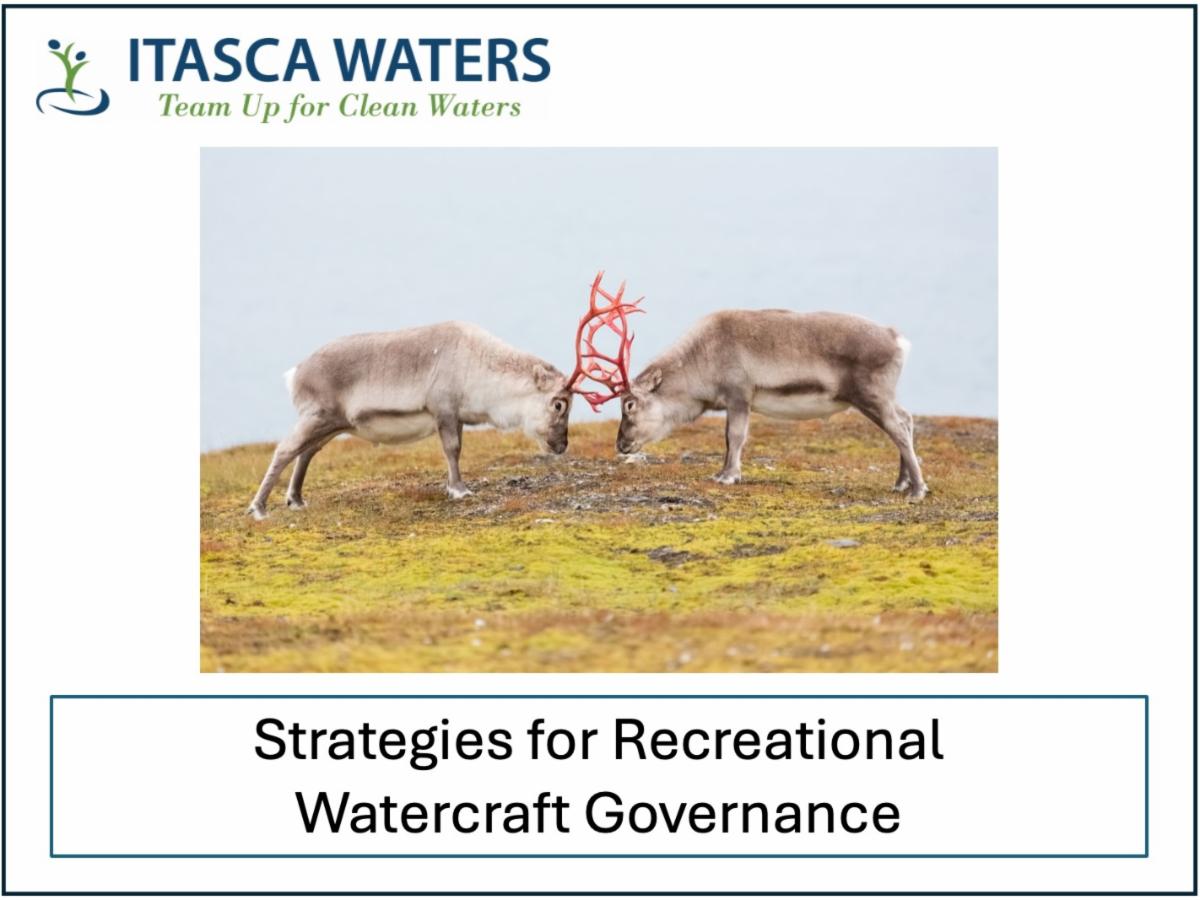 ITASCA WATERS
Team Up for Clean Waters

Strategies for Recreational Watercraft Governance